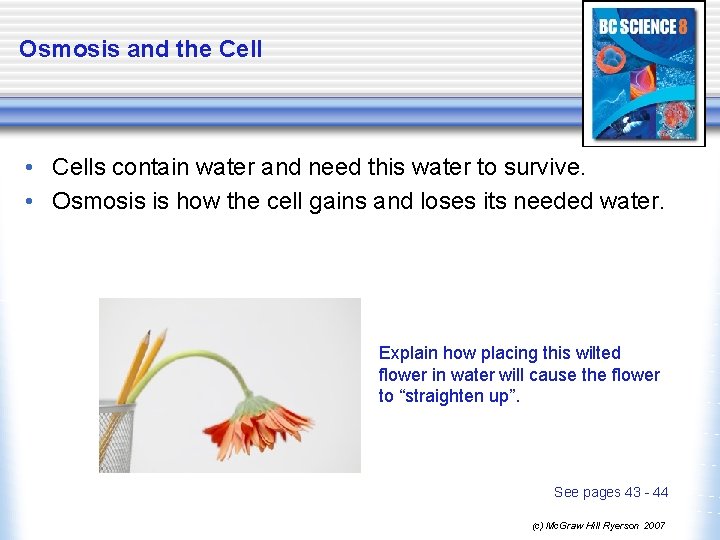 Osmosis and the Cell

BC SCIENCE 8

• Cells contain water and need this water to survive.
• Osmosis is how the cell gains and loses its needed water.

Explain how placing this wilted flower in water will cause the flower to “straighten up”.

See pages 43 - 44

(c) McGraw Hill Ryerson 2007